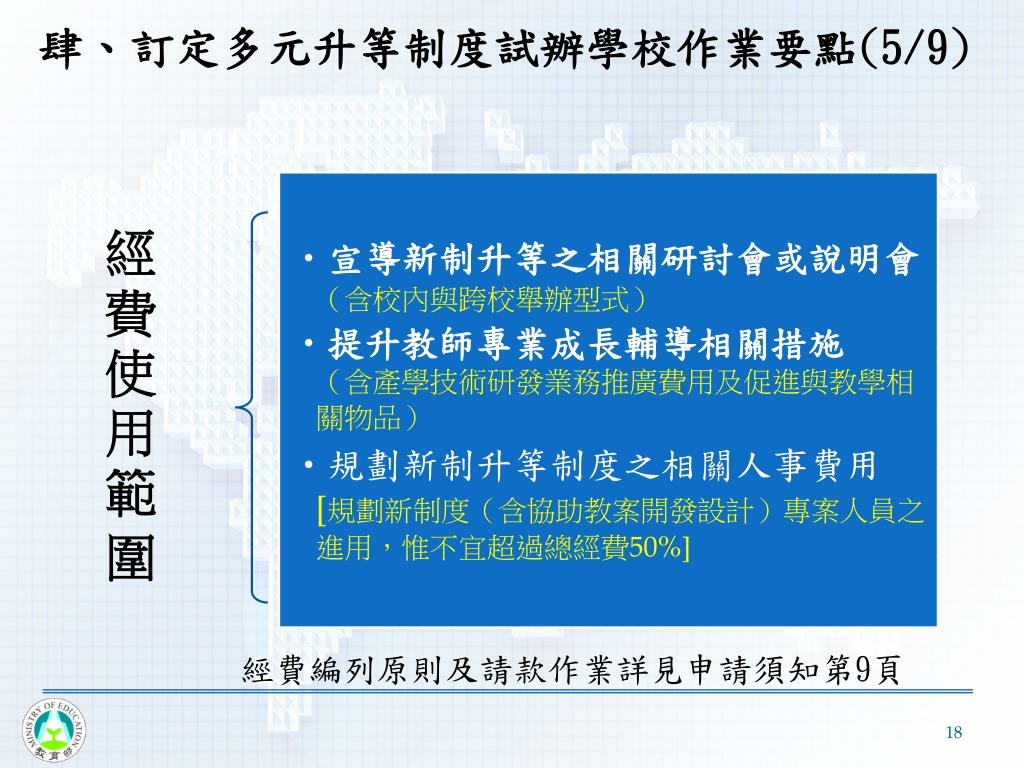 肆、訂定多元升等制度試辦學校作業要點(5/9)

經費使用範圍

• 宣導新制升等之相關研討會或說明會
（含校內與跨校舉辦型式）

• 提升教師專業成長輔導相關措施
（含產學技術研發業務推廣費用及促進與教學相關物品）

• 規劃新制升等制度之相關人事費用
[規劃新制度（含協助教案開發設計）專案人員之進用，惟不宜超過總經費50%]

經費編列原則及請款作業詳見申請須知第9頁

MINISTRY OF EDUCATION
教育部

18